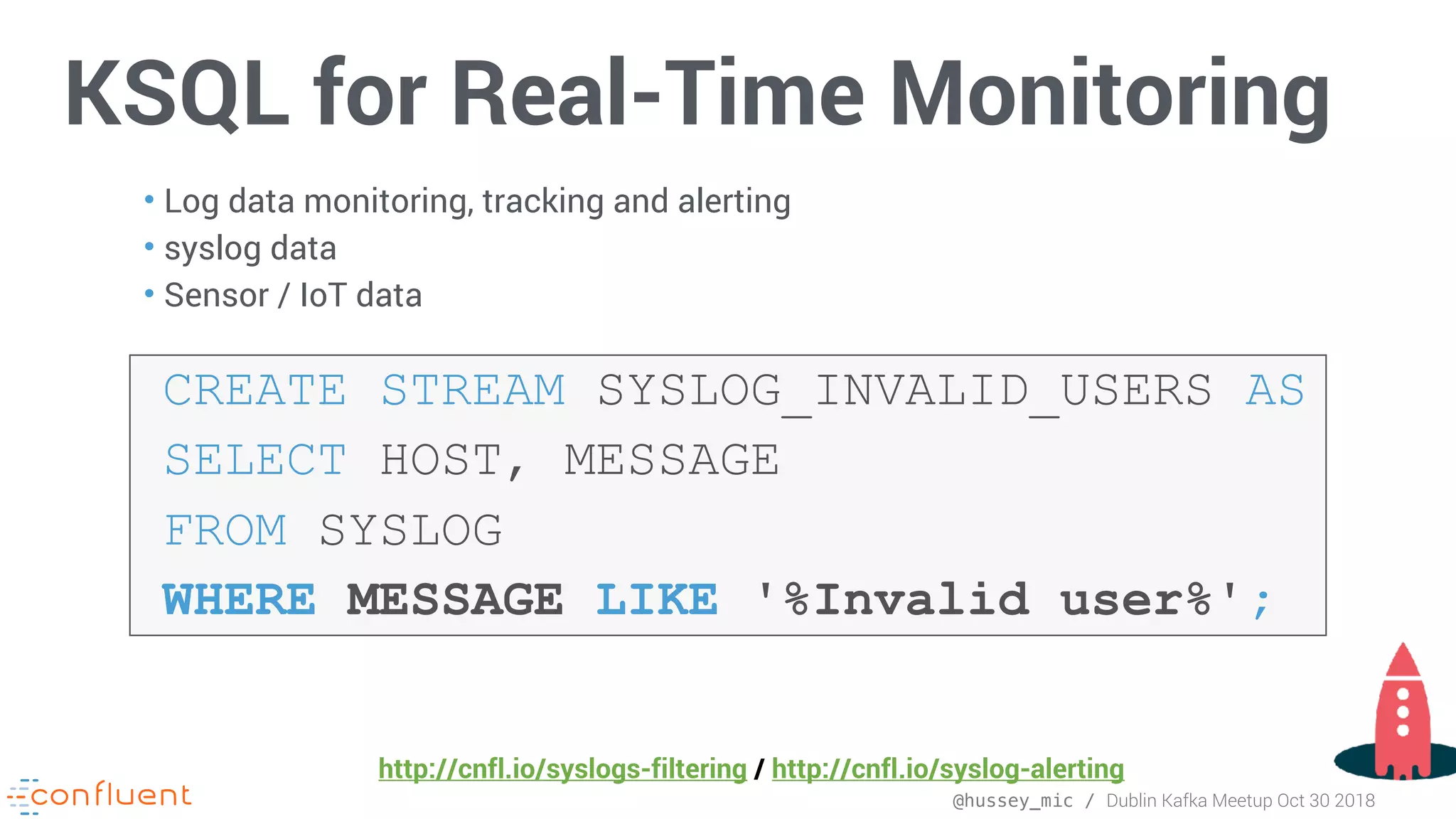 KSQL for Real-Time Monitoring

• Log data monitoring, tracking and alerting
• syslog data
• Sensor / IoT data

CREATE STREAM SYSLOG_INVALID_USERS AS
SELECT HOST, MESSAGE
FROM SYSLOG
WHERE MESSAGE LIKE '%Invalid user%';

http://cnfl.io/syslogs-filtering / http://cnfl.io/syslog-alerting

confluent

@hussey_mic / Dublin Kafka Meetup Oct 30 2018